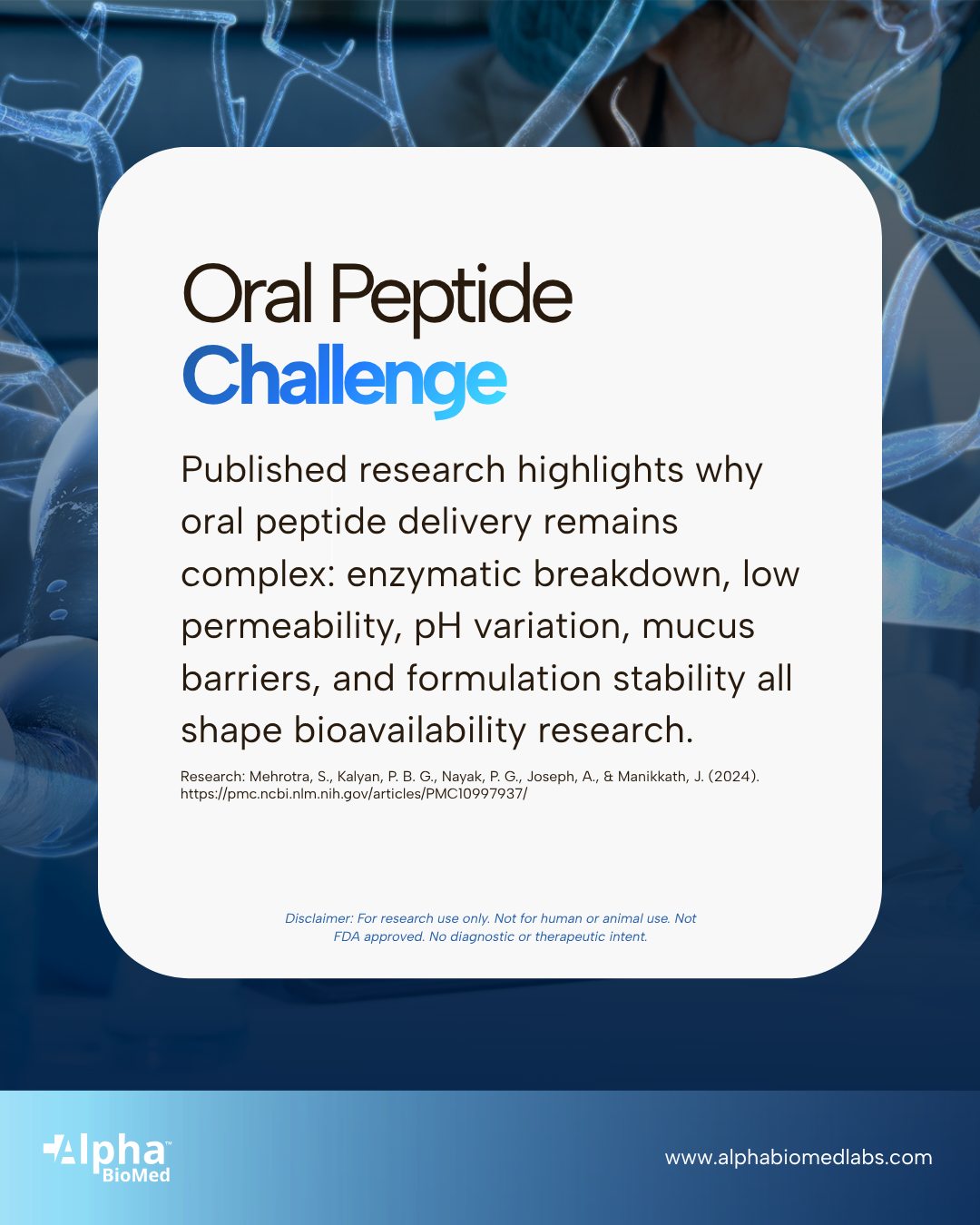 Oral Peptide
Challenge

Published research highlights why oral peptide delivery remains complex: enzymatic breakdown, low permeability, pH variation, mucus barriers, and formulation stability all shape bioavailability research.

Research: Mehrotra, S., Kalyan, P. B. G., Nayak, P. G., Joseph, A., & Manikkath, J. (2024). https://pmc.ncbi.nlm.nih.gov/articles/PMC10997937/

Disclaimer: For research use only. Not for human or animal use. Not FDA approved. No diagnostic or therapeutic intent.

Alpha™
BioMed

www.alphabiomedlabs.com